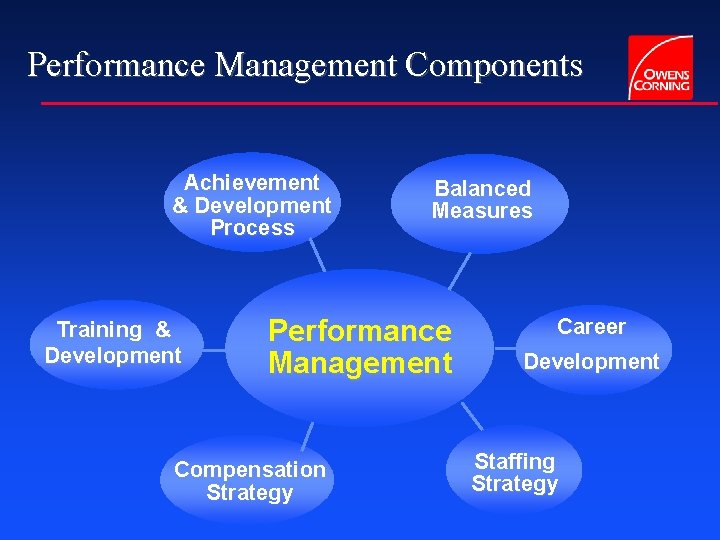 Performance Management Components

OWENS CORNING

Achievement & Development Process

Balanced Measures

Training & Development

Performance Management

Career Development

Compensation Strategy

Staffing Strategy